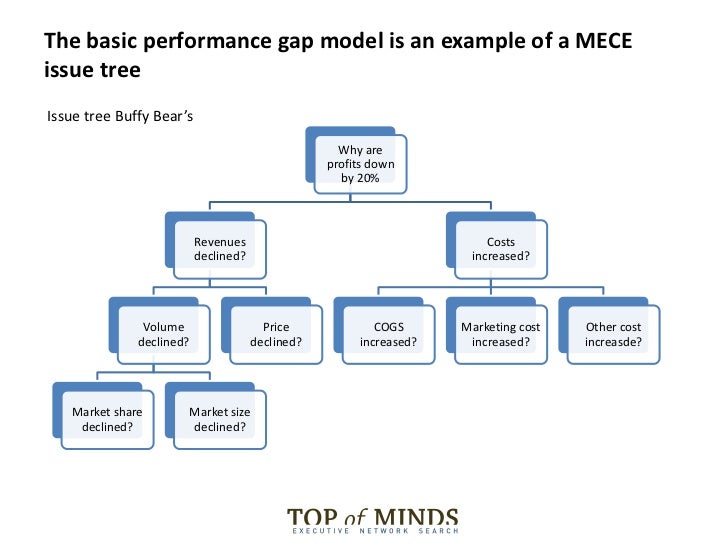 The basic performance gap model is an example of a MECE issue tree

Issue tree Buffy Bear's

Why are profits down by 20%

Revenues declined?

Costs increased?

Volume declined?

Price declined?

COGS increased?

Marketing cost increased?

Other cost increasde?

Market share declined?

Market size declined?

TOP of MINDS
EXECUTIVE NETWORK SEARCH